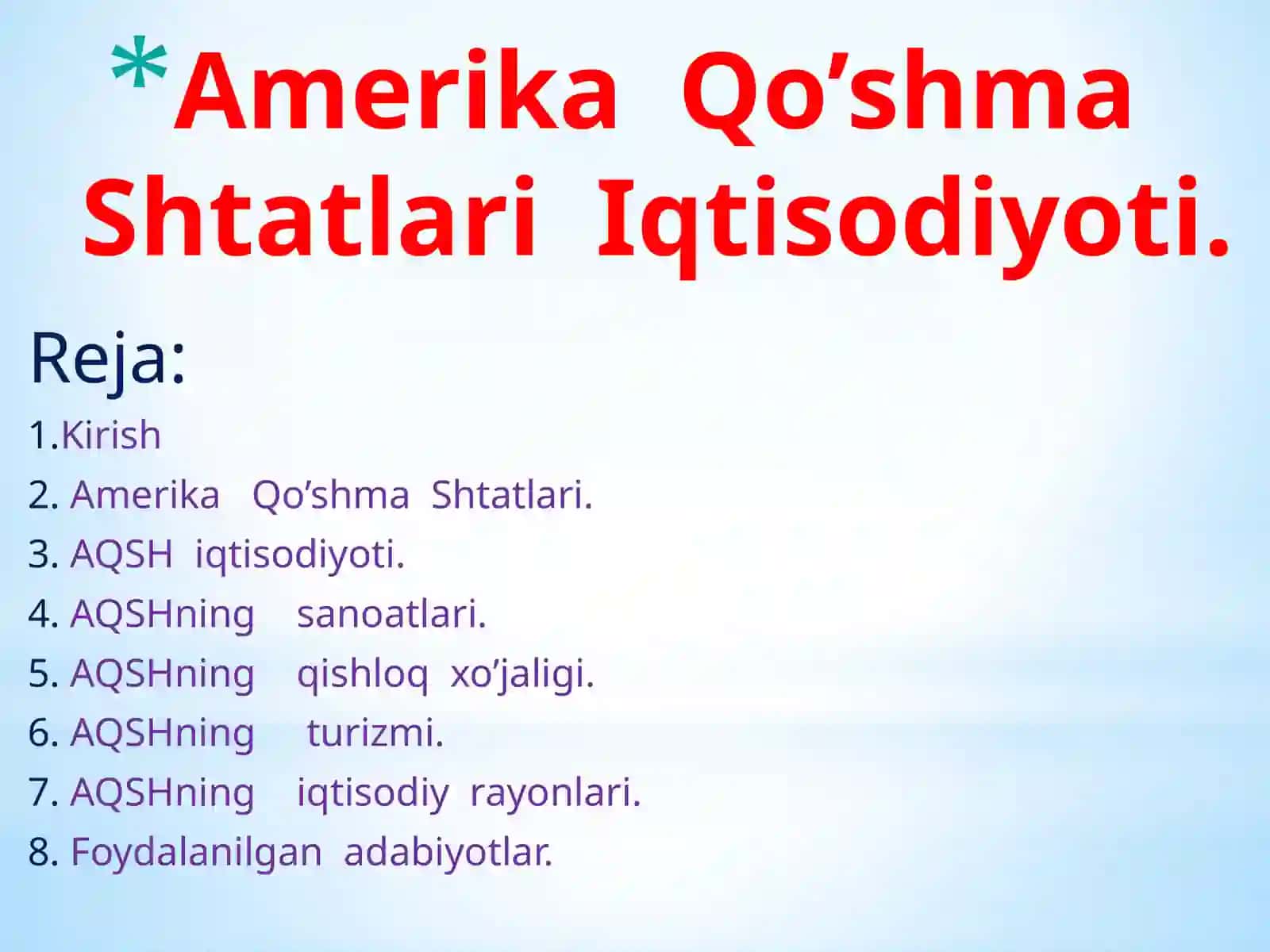 *Amerika Qo’shma Shtatlari Iqtisodiyoti.

Reja:

1.Kirish

2. Amerika Qo’shma Shtatlari.

3. AQSH iqtisodiyoti.

4. AQSHning sanoatlari.

5. AQSHning qishloq xo’jaligi.

6. AQSHning turizmi.

7. AQSHning iqtisodiy rayonlari.

8. Foydalanilgan adabiyotlar.